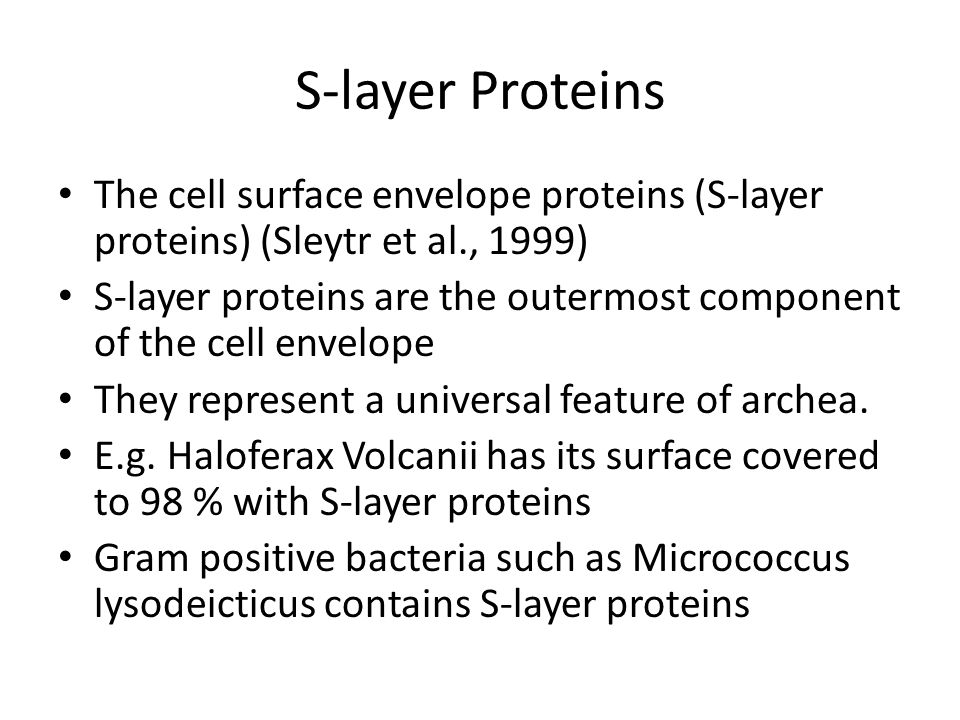 S-layer Proteins

• The cell surface envelope proteins (S-layer proteins) (Sleytr et al., 1999)
• S-layer proteins are the outermost component of the cell envelope
• They represent a universal feature of archea.
• E.g. Haloferax Volcanii has its surface covered to 98 % with S-layer proteins
• Gram positive bacteria such as Micrococcus lysodeicticus contains S-layer proteins